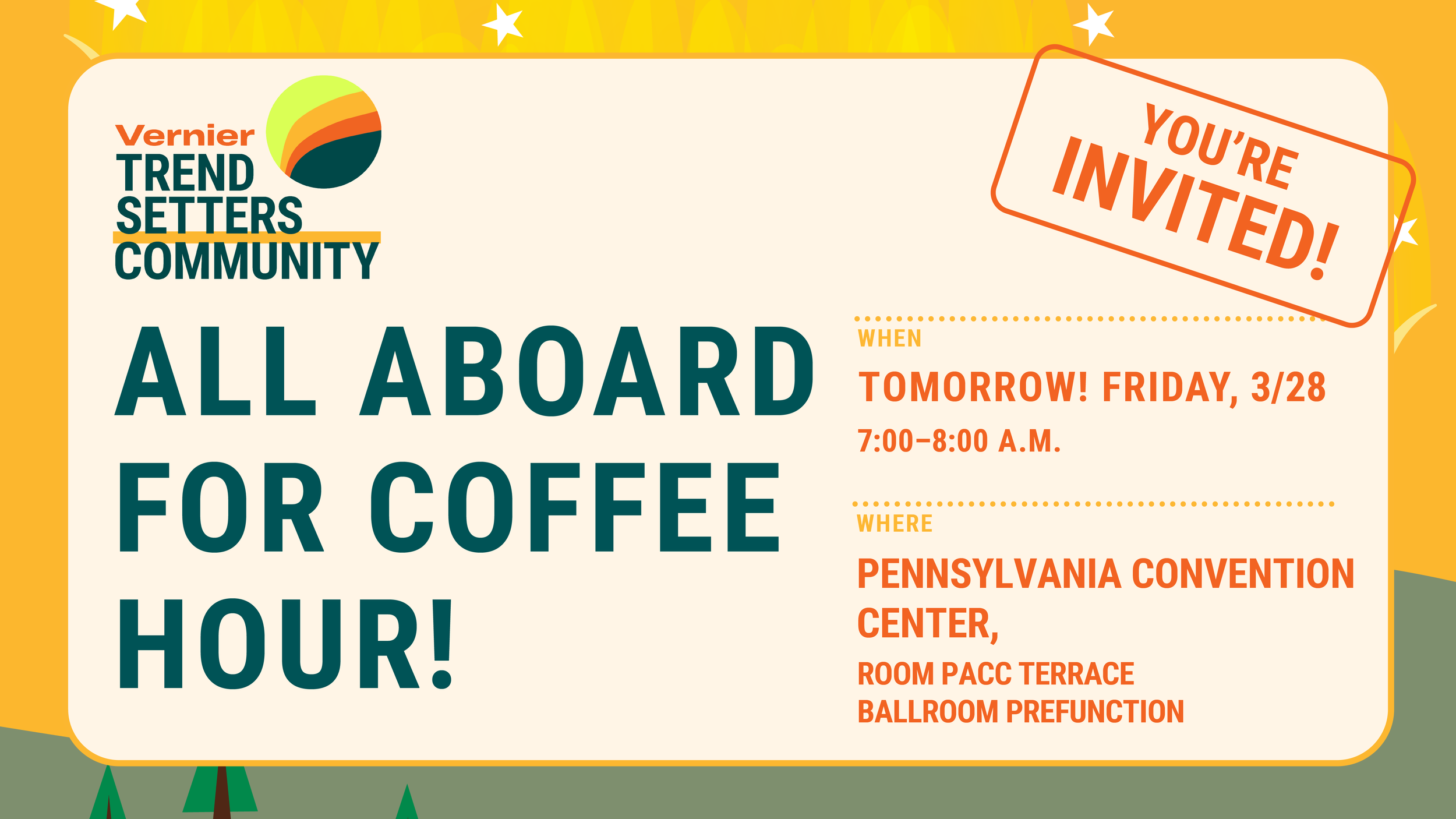 Vernier
TREND SETTERS COMMUNITY

YOU'RE INVITED!

ALL ABOARD FOR COFFEE HOUR!

WHEN

TOMORROW! FRIDAY, 3/28

7:00–8:00 A.M.

WHERE

PENNSYLVANIA CONVENTION CENTER,

ROOM PACC TERRACE BALLROOM PREFUNCTION